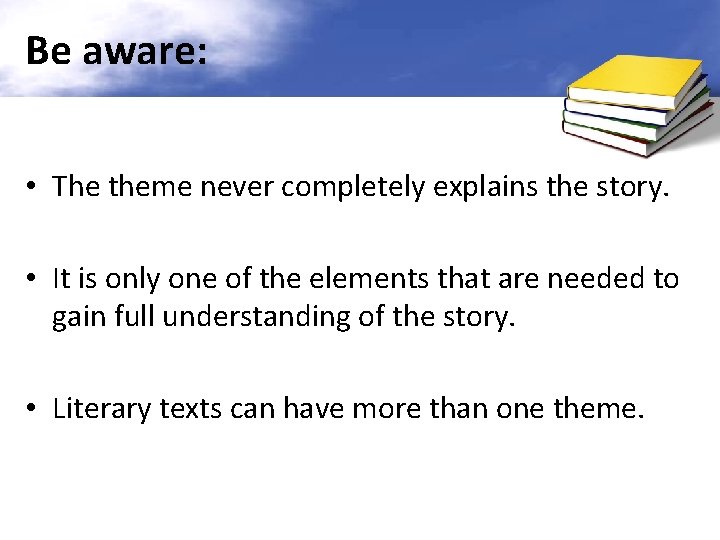 Be aware:

• The theme never completely explains the story.

• It is only one of the elements that are needed to gain full understanding of the story.

• Literary texts can have more than one theme.